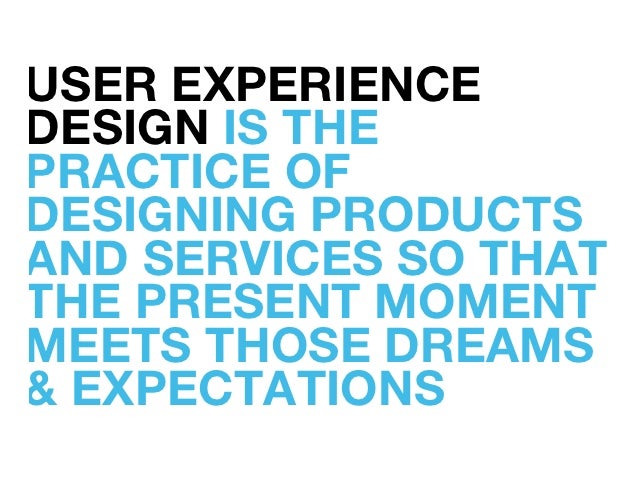 USER EXPERIENCE DESIGN IS THE PRACTICE OF DESIGNING PRODUCTS AND SERVICES SO THAT THE PRESENT MOMENT MEETS THOSE DREAMS & EXPECTATIONS